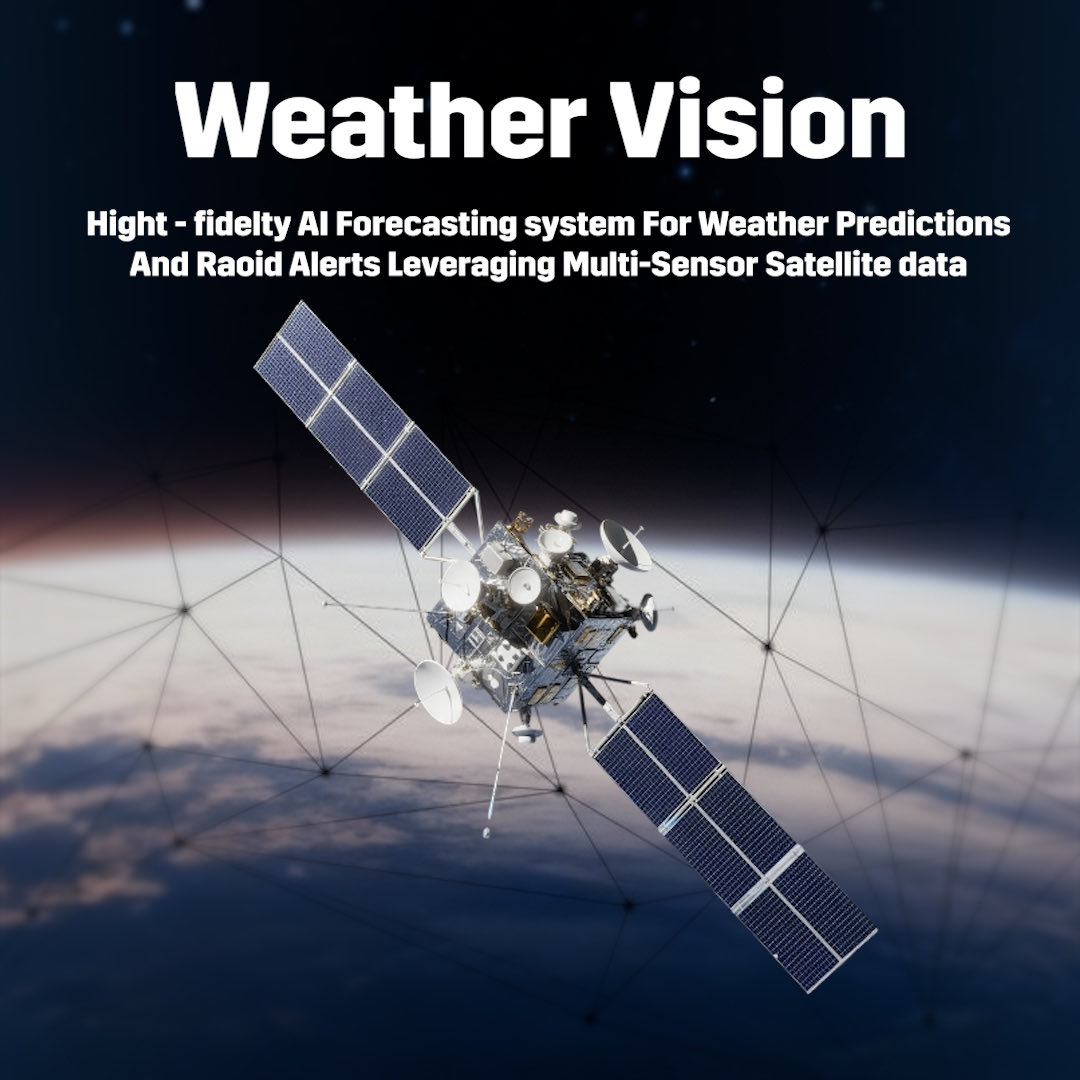 Weather Vision

Hight - fidelty AI Forecasting system For Weather Predictions And Raoid Alerts Leveraging Multi-Sensor Satellite data